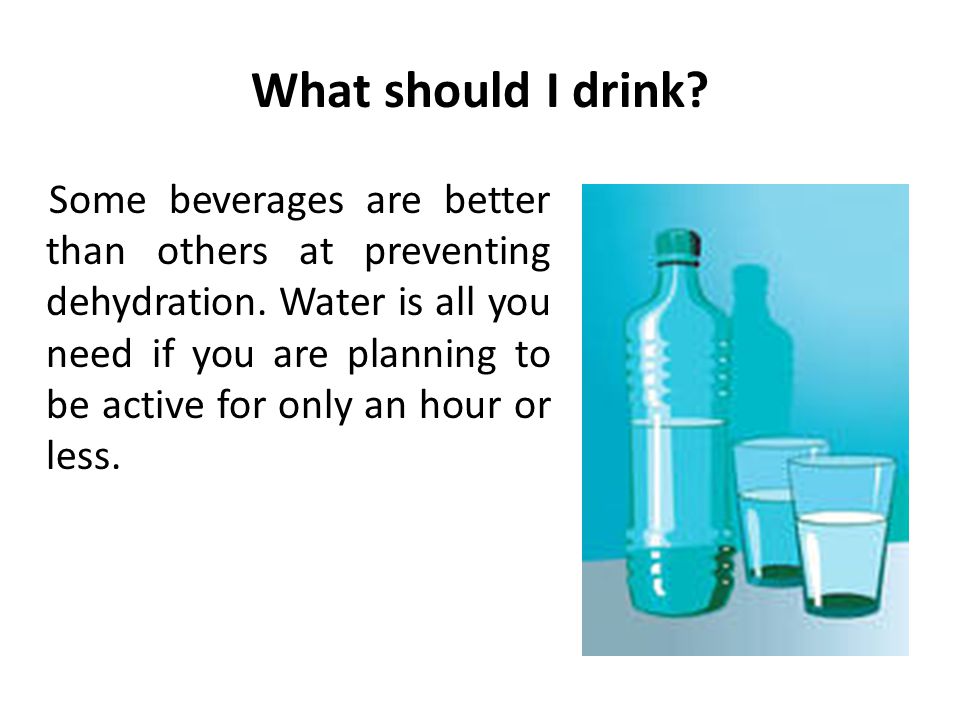 What should I drink?

Some beverages are better than others at preventing dehydration. Water is all you need if you are planning to be active for only an hour or less.